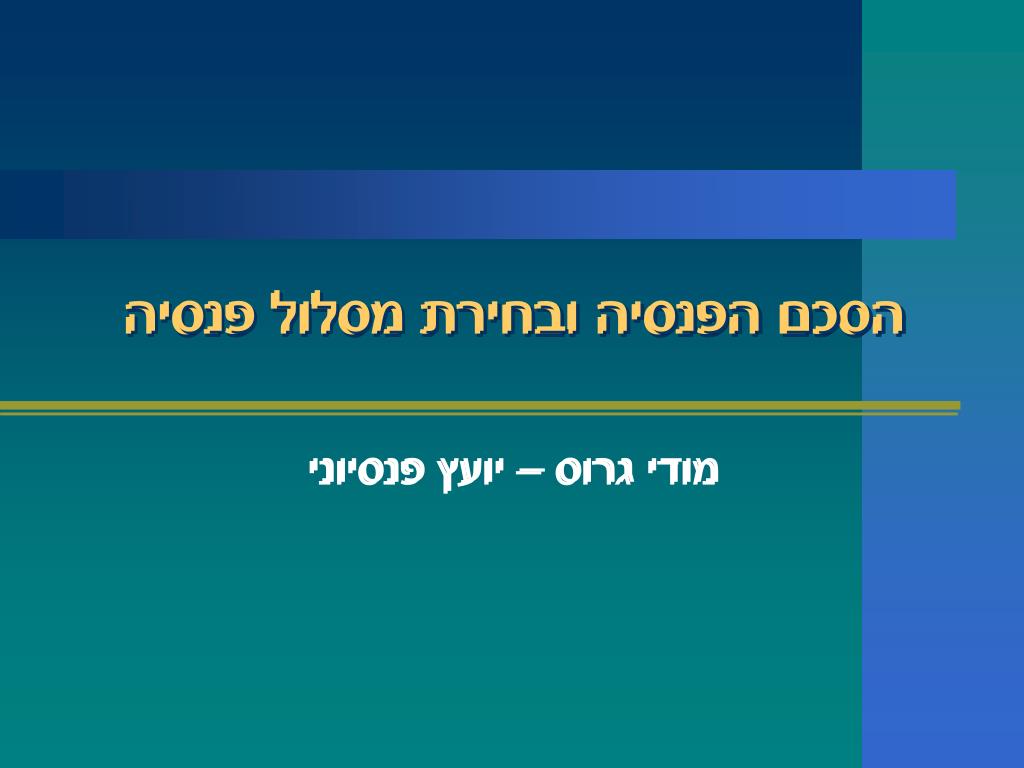 הסכם הפנסיה ובחירת מסלול פנסיה

מודי גרוס – יועץ פנסיוני